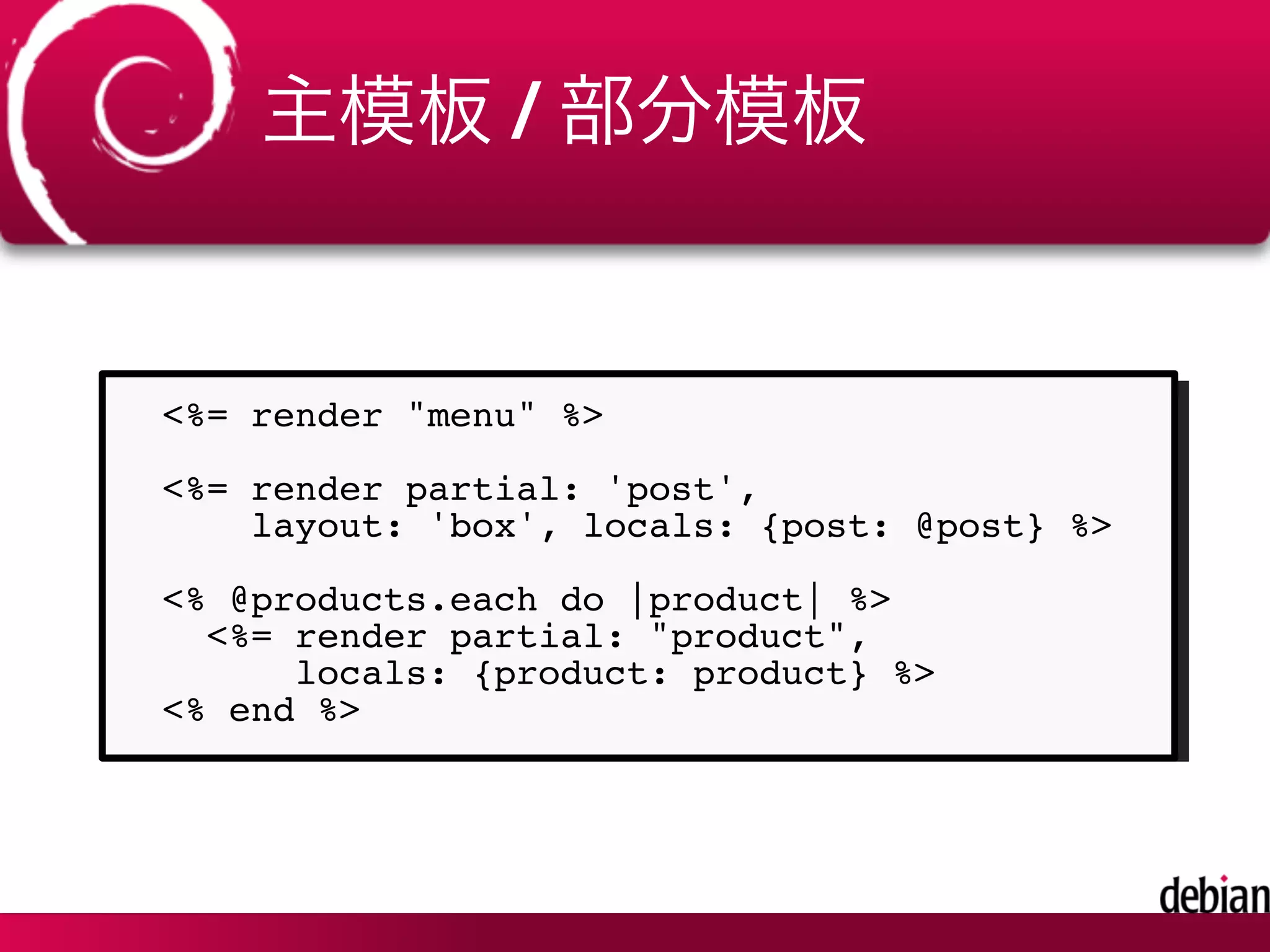 主模板 / 部分模板

<%= render "menu" %>

<%= render partial: 'post',
    layout: 'box', locals: {post: @post} %>

<% @products.each do |product| %>
  <%= render partial: "product",
      locals: {product: product} %>
<% end %>

debian